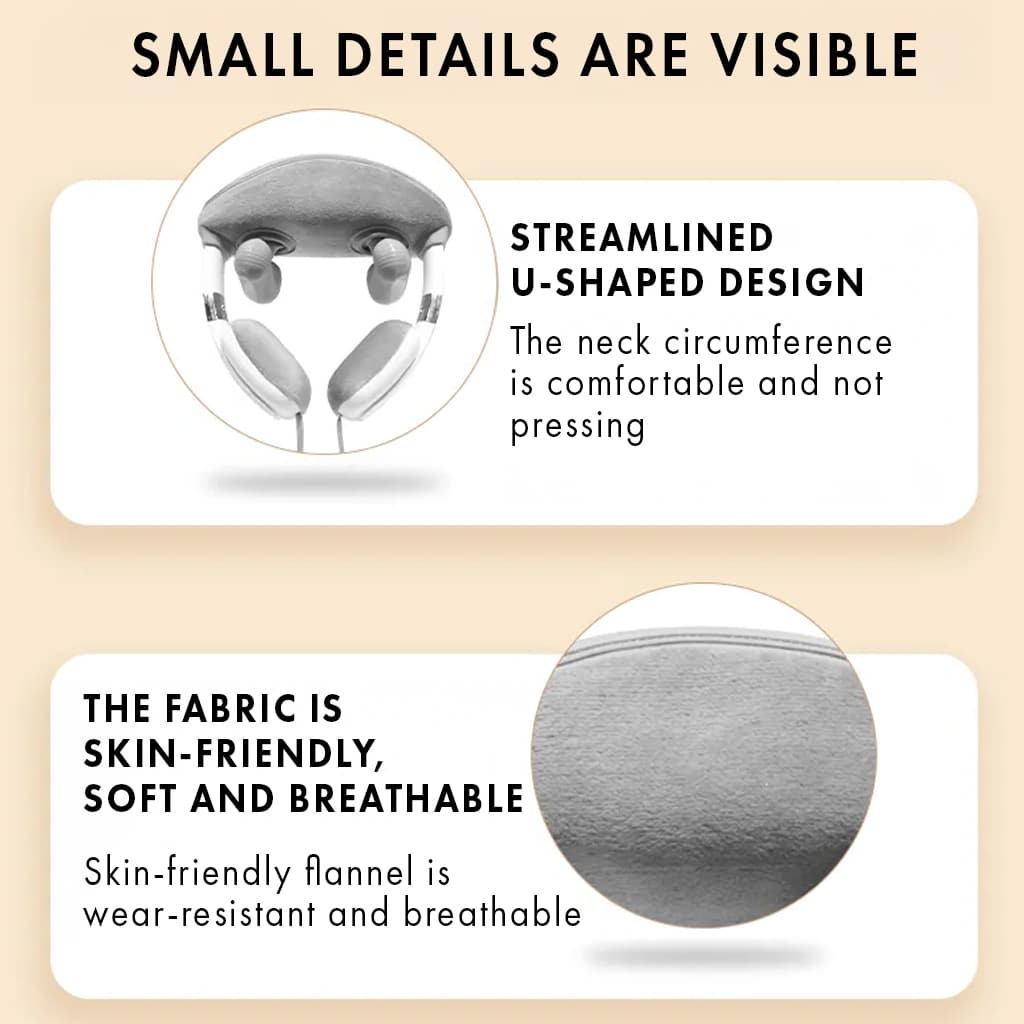 SMALL DETAILS ARE VISIBLE

STREAMLINED U-SHAPED DESIGN

The neck circumference is comfortable and not pressing

THE FABRIC IS SKIN-FRIENDLY, SOFT AND BREATHABLE

Skin-friendly flannel is wear-resistant and breathable